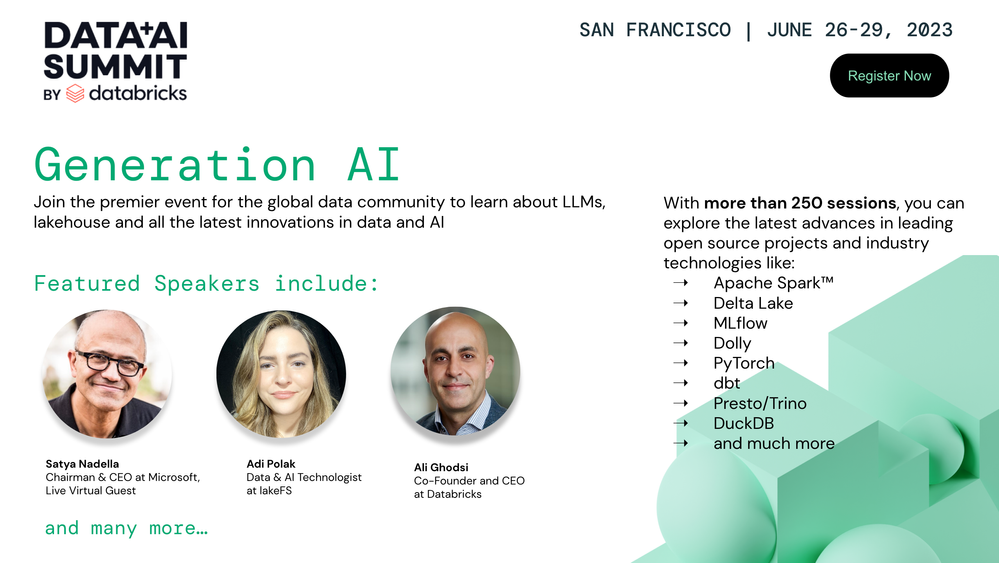 DATA+AI SUMMIT BY databricks

SAN FRANCISCO | JUNE 26-29, 2023

Register Now

Generation AI

Join the premier event for the global data community to learn about LLMs, lakehouse and all the latest innovations in data and AI

Featured Speakers include:

Satya Nadella
Chairman & CEO at Microsoft, Live Virtual Guest

Adi Polak
Data & AI Technologist at lakeFS

Ali Ghodsi
Co-Founder and CEO at Databricks

and many more…

With **more than 250 sessions**, you can explore the latest advances in leading open source projects and industry technologies like:

→ Apache Spark™
→ Delta Lake
→ MLflow
→ Dolly
→ PyTorch
→ dbt
→ Presto/Trino
→ DuckDB
→ and much more